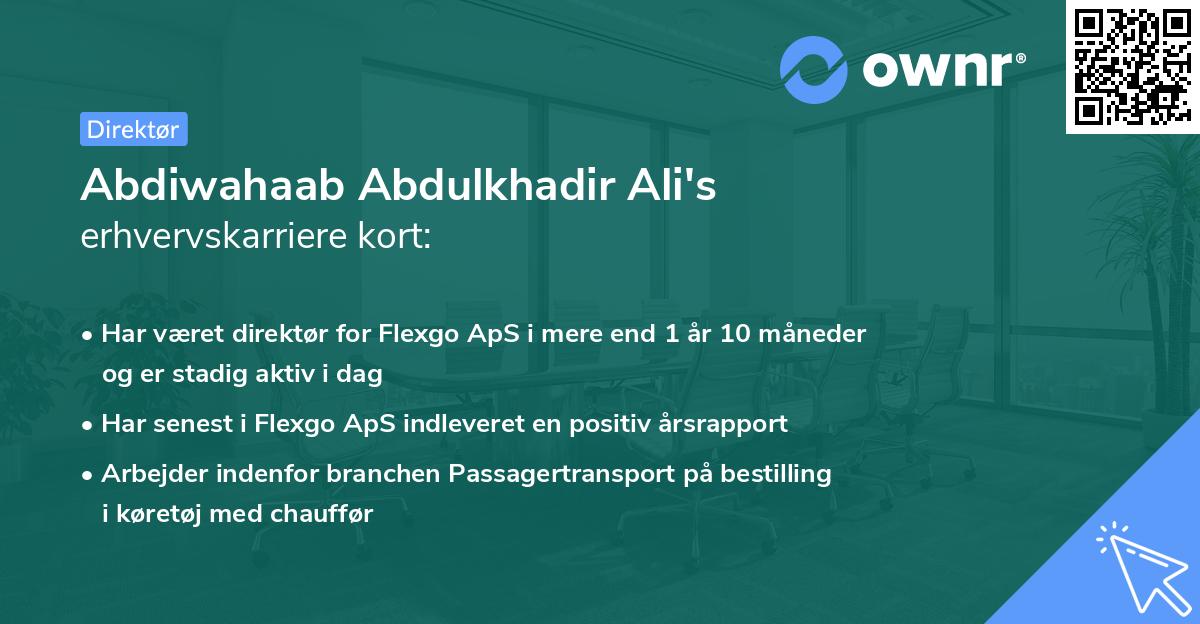 ownr®

Direktør

Abdiwahaab Abdulkhadir Ali's
erhvervskarriere kort:

• Har været direktør for Flexgo ApS i mere end 1 år 10 måneder og er stadig aktiv i dag
• Har senest i Flexgo ApS indleveret en positiv årsrapport
• Arbejder indenfor branchen Passagertransport på bestilling i køretøj med chauffør